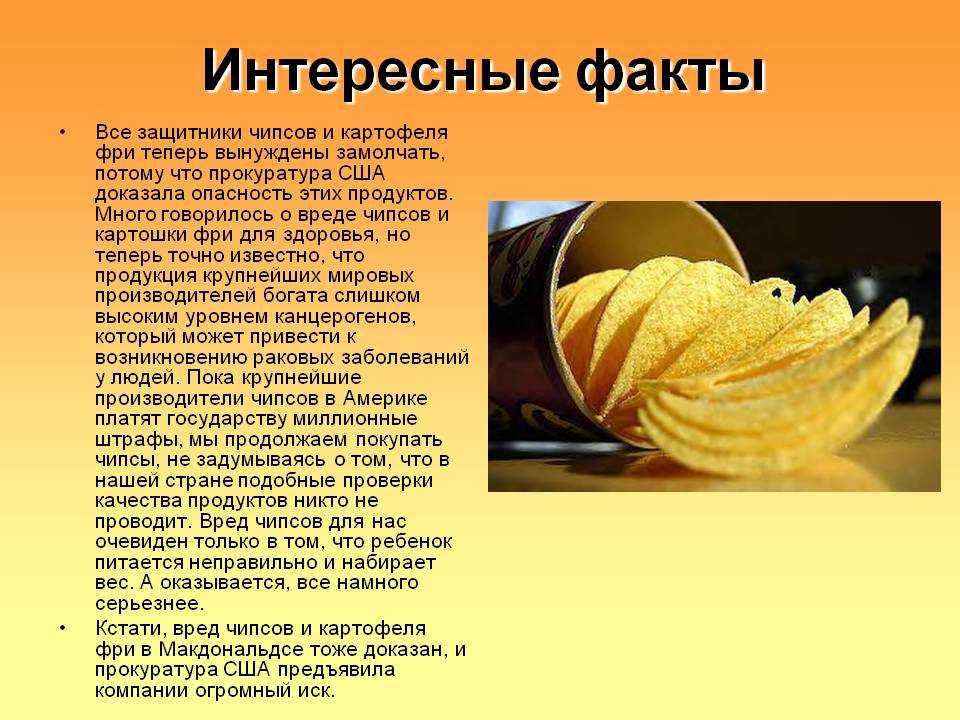 Интересные факты

• Все защитники чипсов и картофеля фри теперь вынуждены замолчать, потому что прокуратура США доказала опасность этих продуктов. Много говорилось о вреде чипсов и картошки фри для здоровья, но теперь точно известно, что продукция крупнейших мировых производителей богата слишком высоким уровнем канцерогенов, который может привести к возникновению раковых заболеваний у людей. Пока крупнейшие производители чипсов в Америке платят государству миллионные штрафы, мы продолжаем покупать чипсы, не задумываясь о том, что в нашей стране подобные проверки качества продуктов никто не проводит. Вред чипсов для нас очевиден только в том, что ребенок питается неправильно и набирает вес. А оказывается, все намного серьезнее.

• Кстати, вред чипсов и картофеля фри в Макдональдсе тоже доказан, и прокуратура США предъявила компании огромный иск.